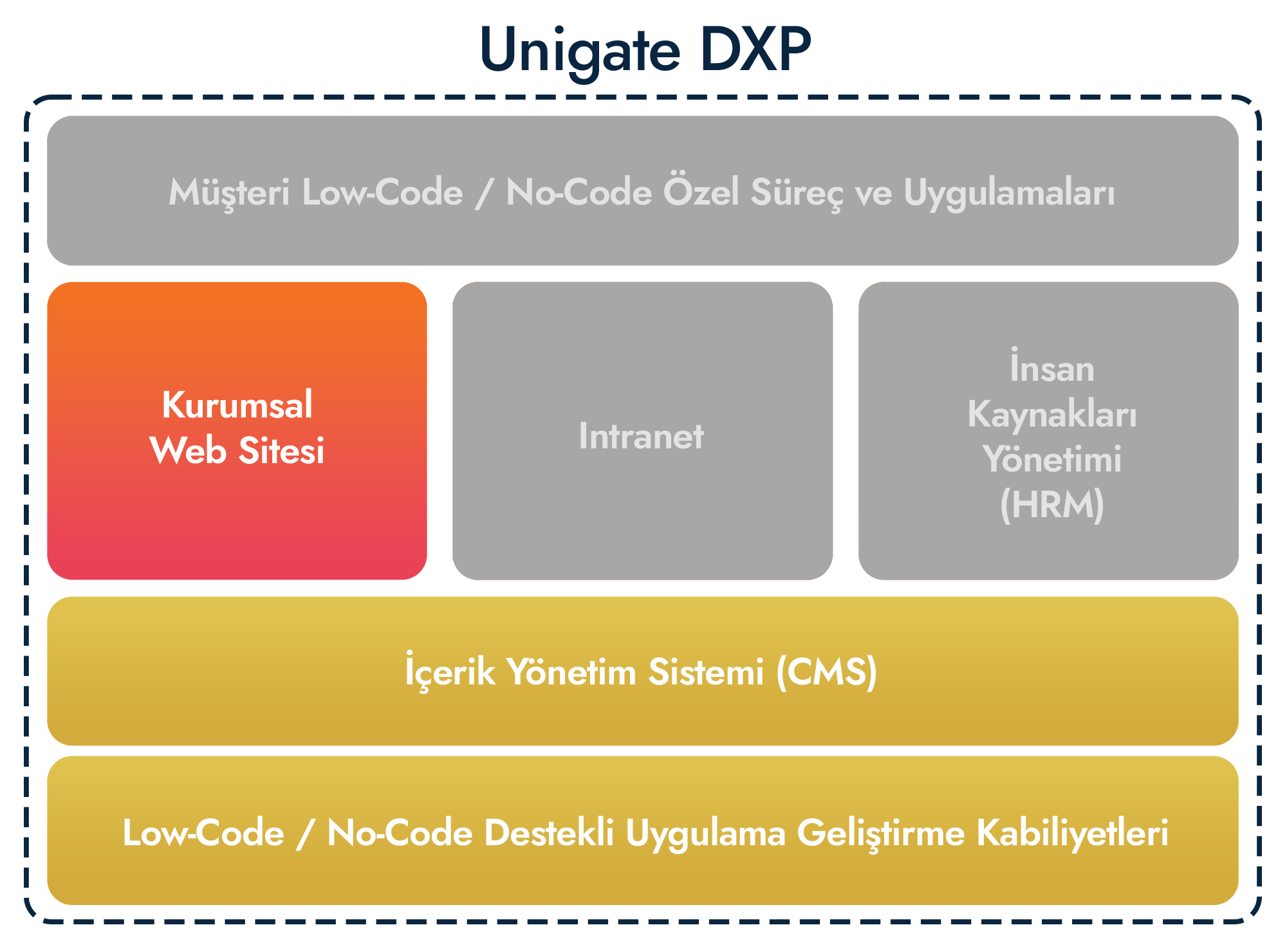 Unigate DXP

Müşteri Low-Code / No-Code Özel Süreç ve Uygulamaları

Kurumsal Web Sitesi

Intranet

İnsan Kaynakları Yönetimi (HRM)

İçerik Yönetim Sistemi (CMS)

Low-Code / No-Code Destekli Uygulama Geliştirme Kabiliyetleri